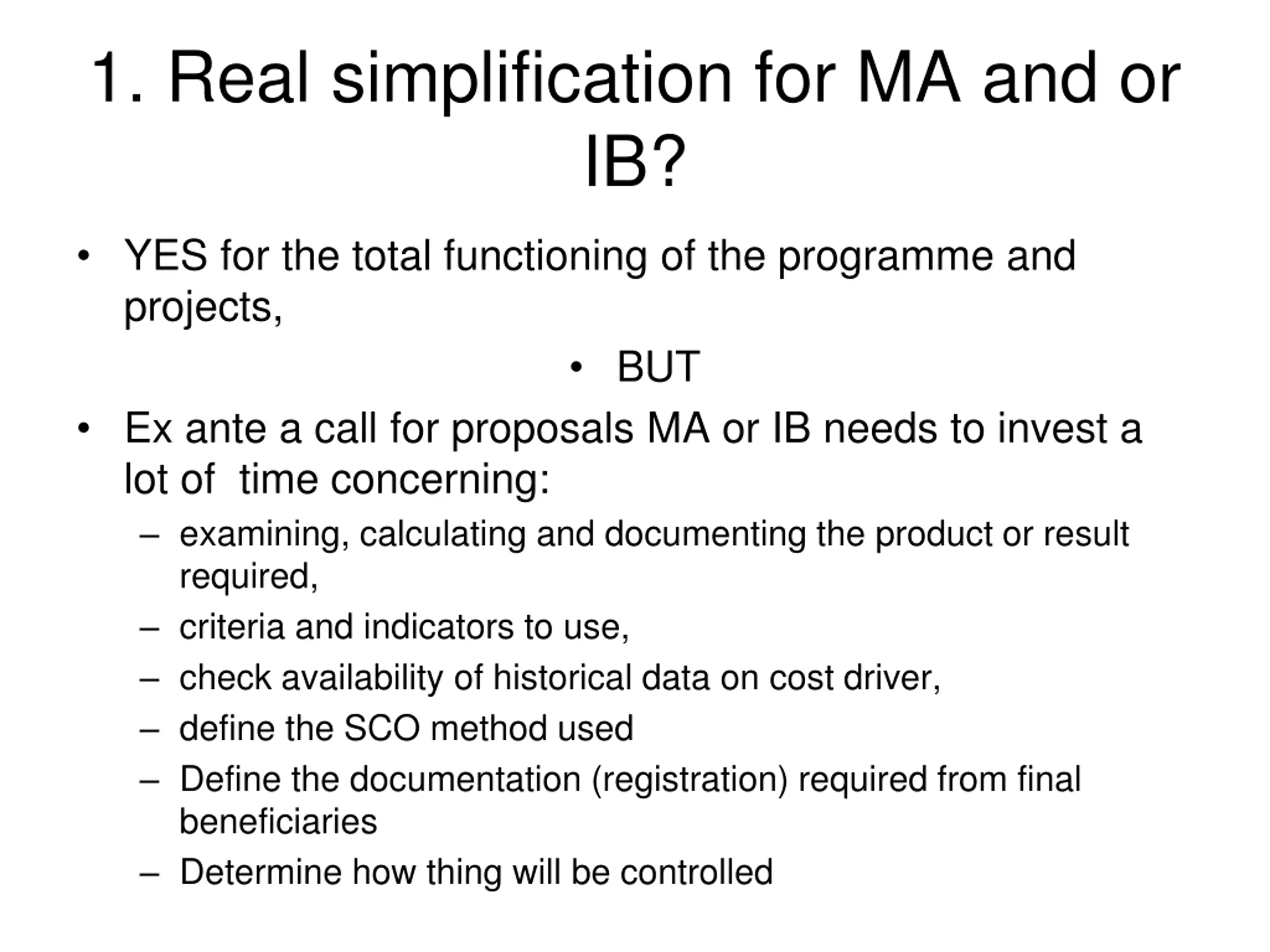 1. Real simplification for MA and or IB?

• YES for the total functioning of the programme and projects,

• BUT

• Ex ante a call for proposals MA or IB needs to invest a lot of time concerning:
– examining, calculating and documenting the product or result required,
– criteria and indicators to use,
– check availability of historical data on cost driver,
– define the SCO method used
– Define the documentation (registration) required from final beneficiaries
– Determine how thing will be controlled